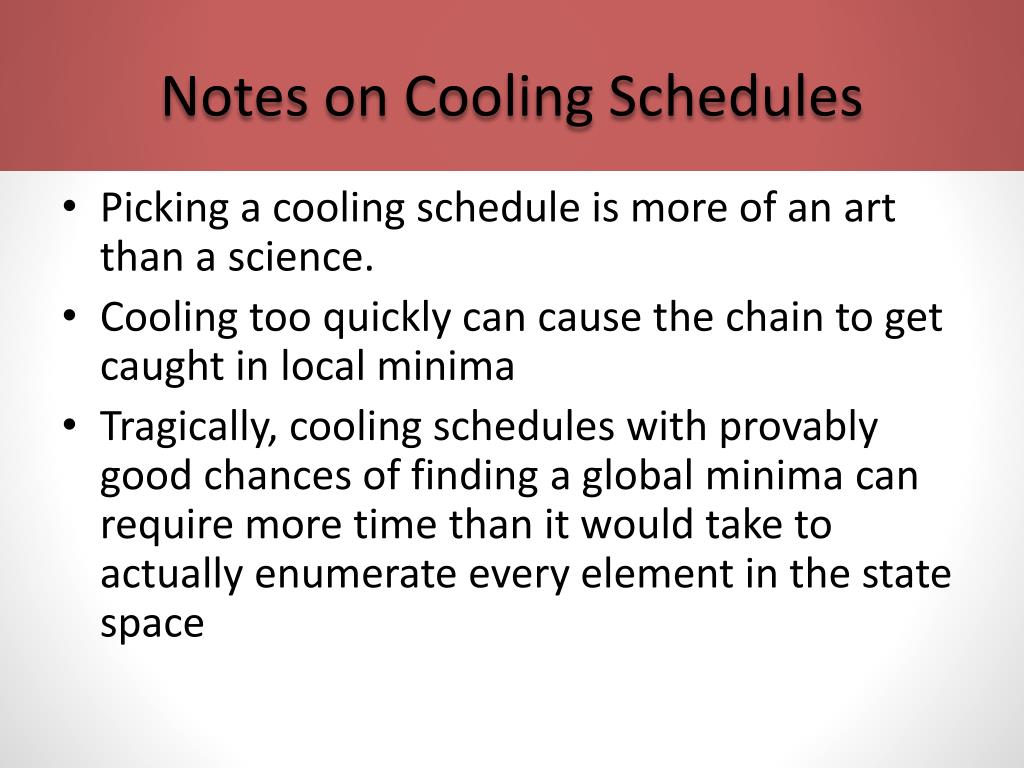 Notes on Cooling Schedules

• Picking a cooling schedule is more of an art than a science.
• Cooling too quickly can cause the chain to get caught in local minima
• Tragically, cooling schedules with provably good chances of finding a global minima can require more time than it would take to actually enumerate every element in the state space